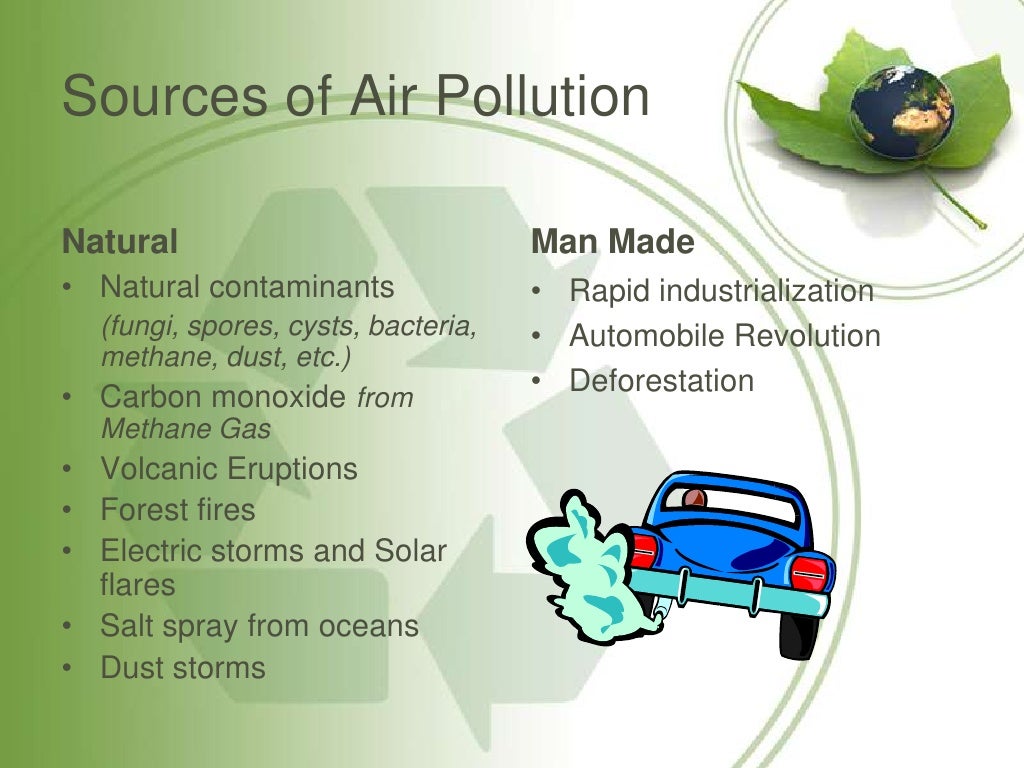 Sources of Air Pollution

Natural
• Natural contaminants
(fungi, spores, cysts, bacteria, methane, dust, etc.)
• Carbon monoxide from Methane Gas
• Volcanic Eruptions
• Forest fires
• Electric storms and Solar flares
• Salt spray from oceans
• Dust storms

Man Made
• Rapid industrialization
• Automobile Revolution
• Deforestation